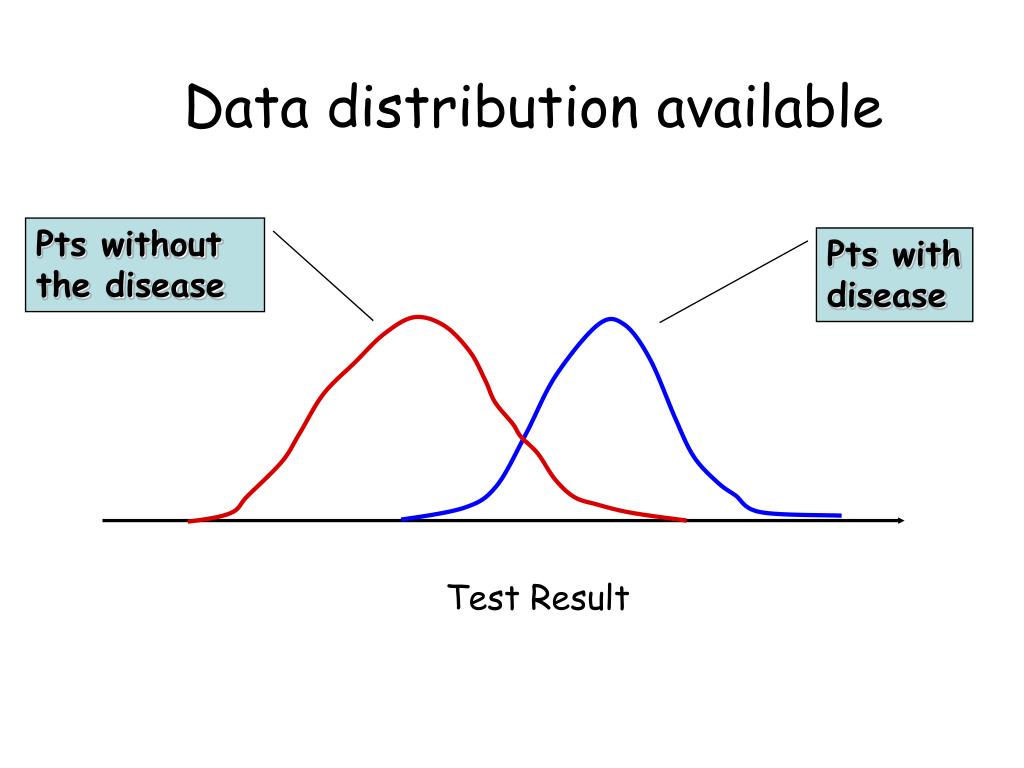 Data distribution available

Pts without the disease

Pts with disease

Test Result